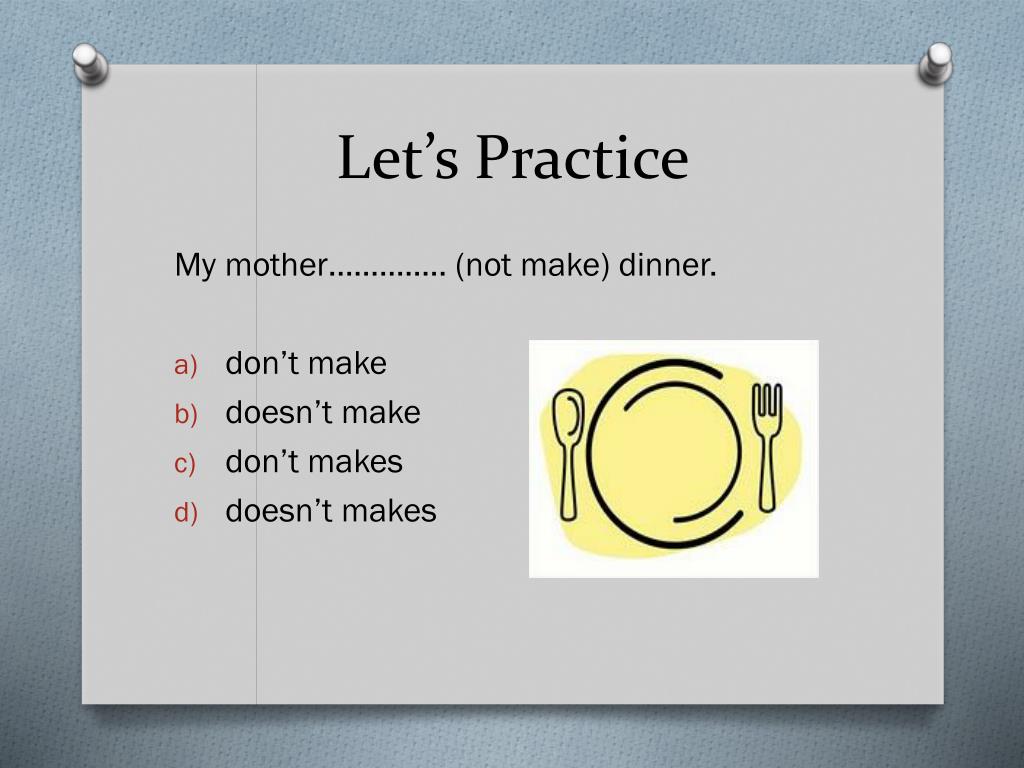 Let’s Practice

My mother………….. (not make) dinner.

a) don’t make
b) doesn’t make
c) don’t makes
d) doesn’t makes